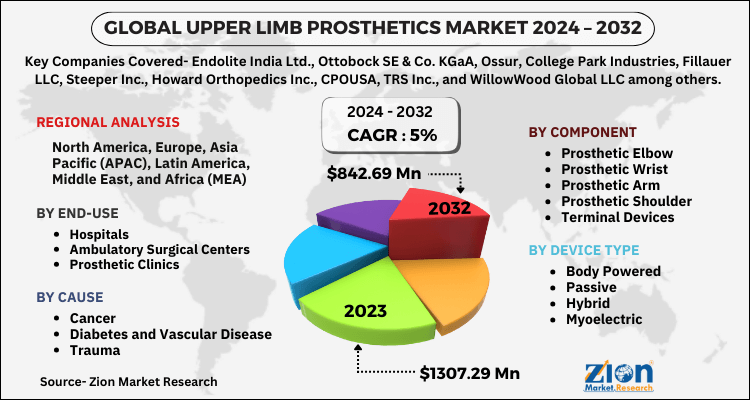 GLOBAL UPPER LIMB PROSTHETICS MARKET 2024 – 2032

Key Companies Covered- Endolite India Ltd., Ottobock SE & Co. KGaA, Ossur, College Park Industries, Fillauer LLC, Steeper Inc., Howard Orthopedics Inc., CPOUSA, TRS Inc., and WillowWood Global LLC among others.

REGIONAL ANALYSIS

North America, Europe, Asia Pacific (APAC), Latin America, Middle East, and Africa (MEA)

BY END-USE

- Hospitals
- Ambulatory Surgical Centers
- Prosthetic Clinics

BY CAUSE

- Cancer
- Diabetes and Vascular Disease
- Trauma

Source- Zion Market Research

2024 - 2032
CAGR : 5%

$842.69 Mn

2032

2023

$1307.29 Mn

BY COMPONENT

- Prosthetic Elbow
- Prosthetic Wrist
- Prosthetic Arm
- Prosthetic Shoulder
- Terminal Devices

BY DEVICE TYPE

- Body Powered
- Passive
- Hybrid
- Myoelectric

Zion Market.Research